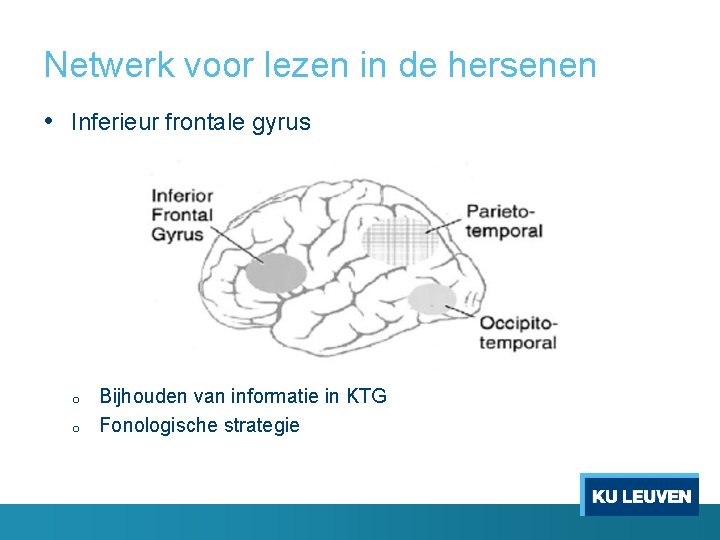 Netwerk voor lezen in de hersenen

• Inferieur frontale gyrus

Inferior Frontal Gyrus

Parieto-temporal

Occipito-temporal

o Bijhouden van informatie in KTG
o Fonologische strategie

KU LEUVEN